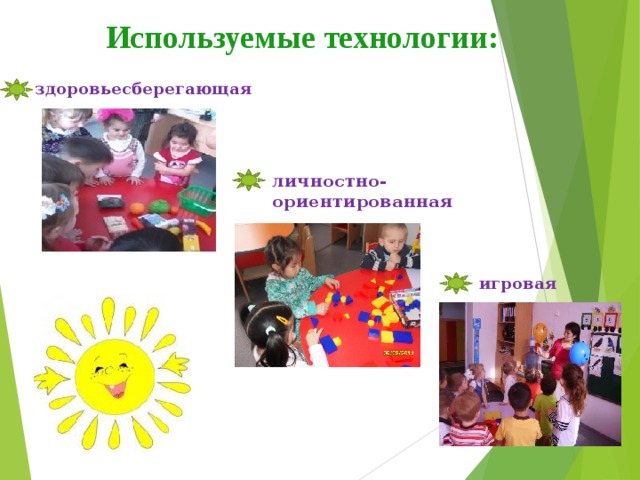 Используемые технологии:

здоровьесберегающая

личностно-ориентированная

игровая